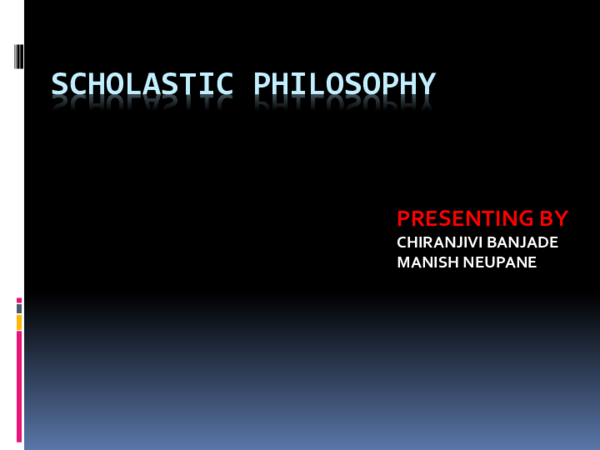 SCHOLASTIC PHILOSOPHY

PRESENTING BY
CHIRANJIVI BANJADE
MANISH NEUPANE